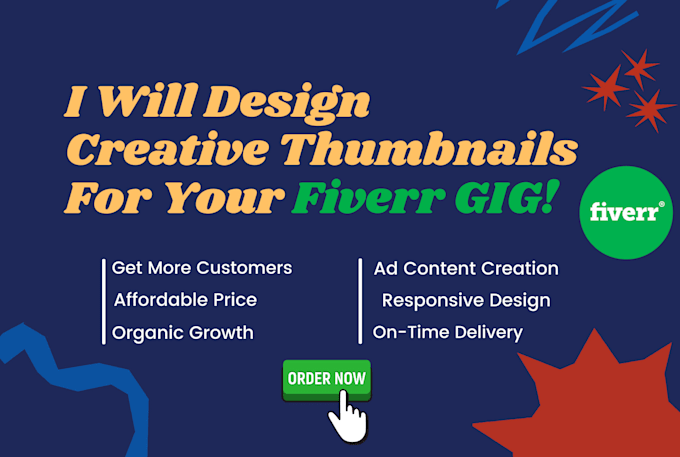 I Will Design Creative Thumbnails For Your Fiverr GIG!

fiverr®

Get More Customers
Affordable Price
Organic Growth

Ad Content Creation
Responsive Design
On-Time Delivery

ORDER NOW